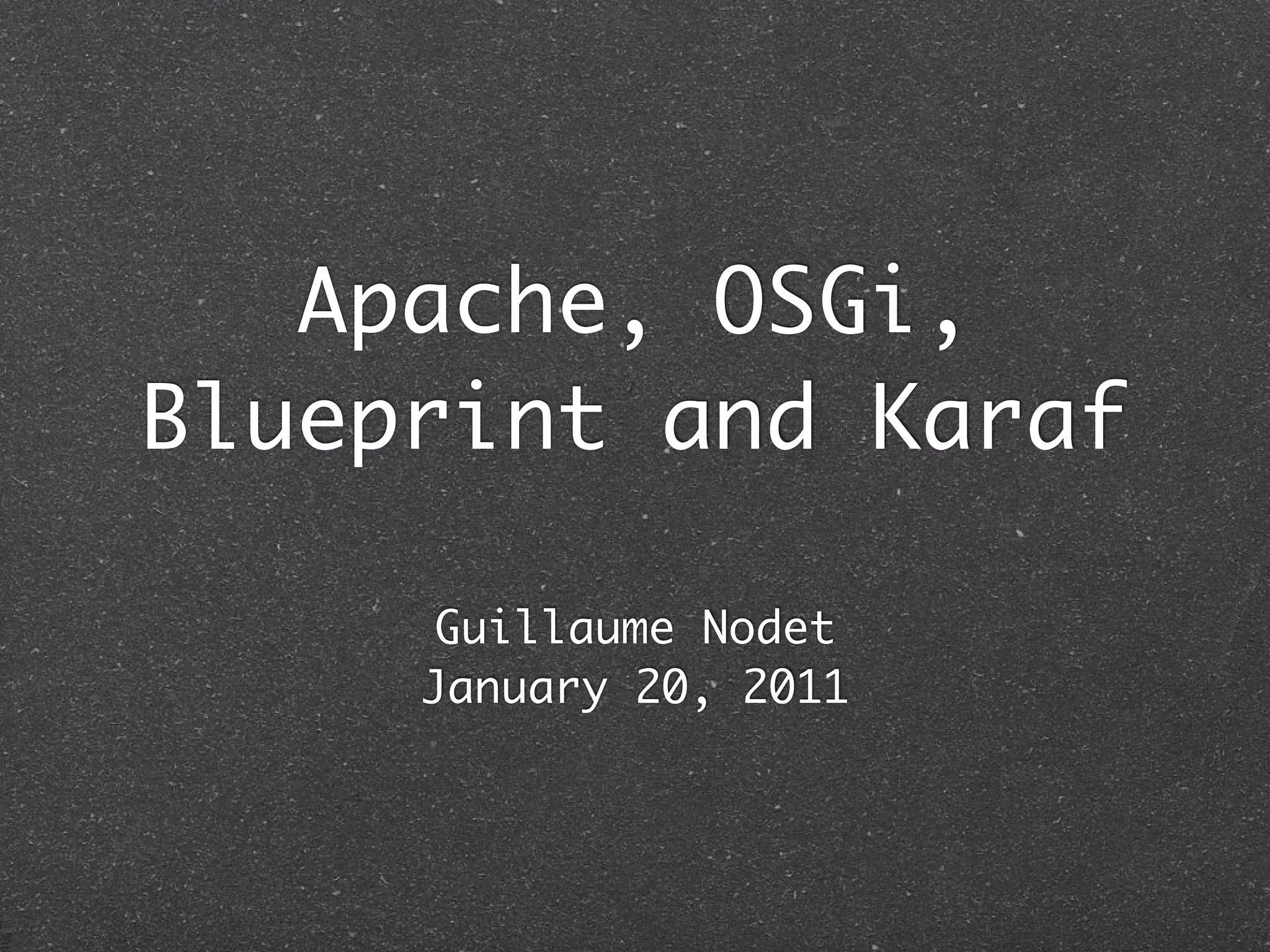 Apache, OSGi, Blueprint and Karaf

Guillaume Nodet
January 20, 2011